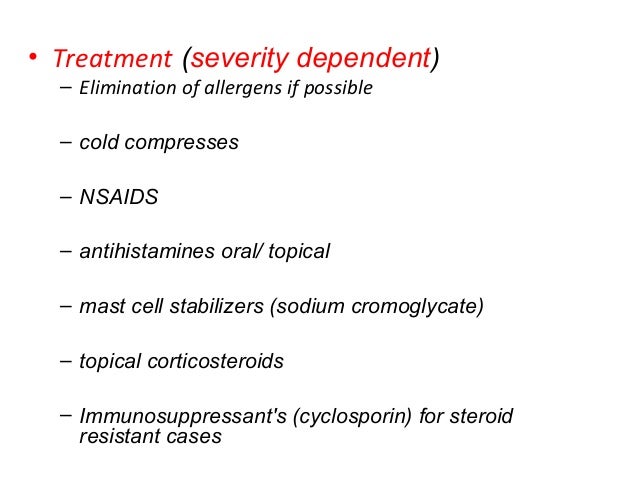 • Treatment (severity dependent)

– Elimination of allergens if possible

– cold compresses

– NSAIDS

– antihistamines oral/ topical

– mast cell stabilizers (sodium cromoglycate)

– topical corticosteroids

– Immunosuppressant's (cyclosporin) for steroid resistant cases